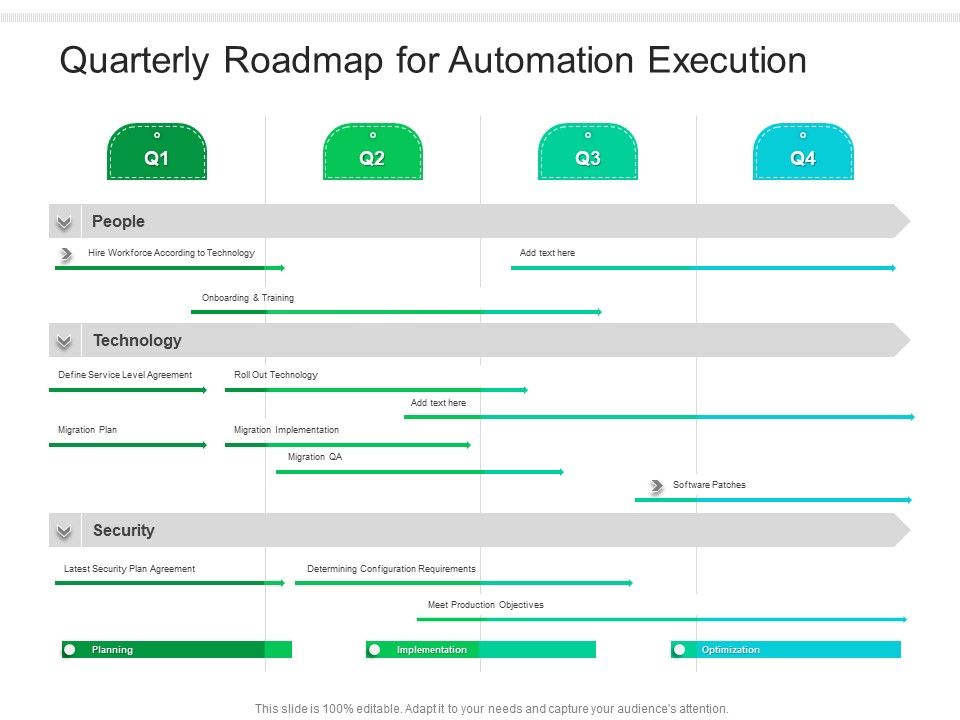 Quarterly Roadmap for Automation Execution

Q1

Q2

Q3

Q4

People

Hire Workforce According to Technology

Add text here

Onboarding & Training

Technology

Define Service Level Agreement

Roll Out Technology

Add text here

Migration Plan

Migration Implementation

Migration QA

Software Patches

Security

Latest Security Plan Agreement

Determining Configuration Requirements

Meet Production Objectives

Planning

Implementation

Optimization

This slide is 100% editable. Adapt it to your needs and capture your audience's attention.